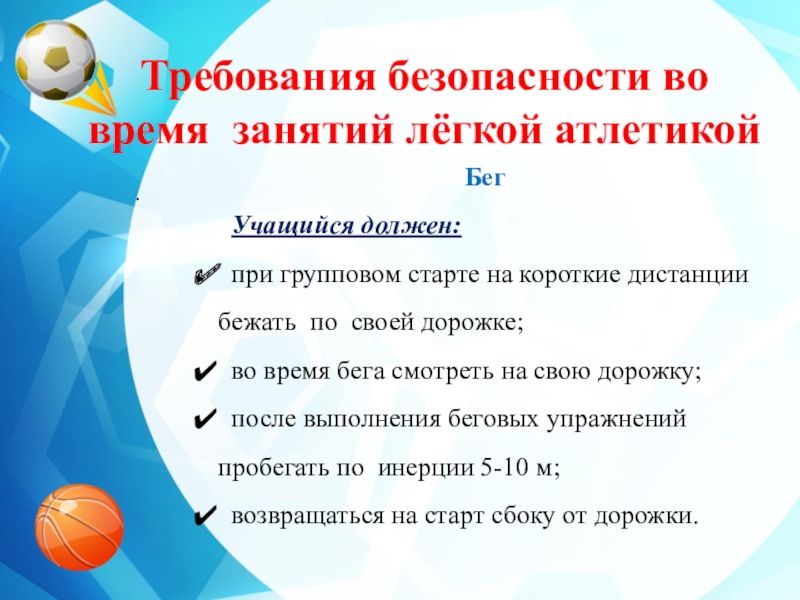 Требования безопасности во время занятий лёгкой атлетикой

Бег

.

Учащийся должен:

✔ при групповом старте на короткие дистанции бежать по своей дорожке;

✔ во время бега смотреть на свою дорожку;

✔ после выполнения беговых упражнений пробегать по инерции 5-10 м;

✔ возвращаться на старт сбоку от дорожки.